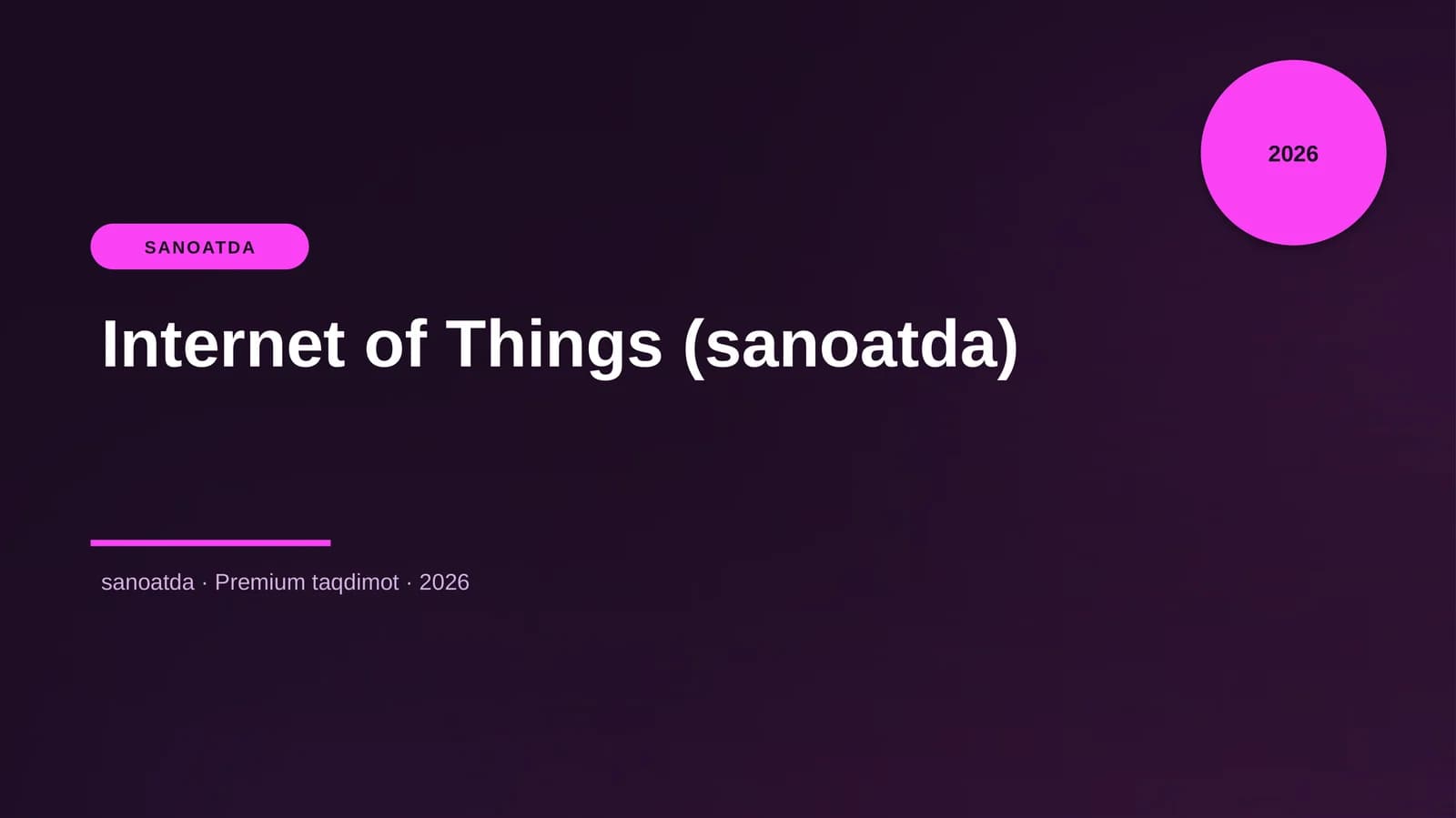 2026

SANOATDA

Internet of Things (sanoatda)

sanoatda · Premium taqdimot · 2026